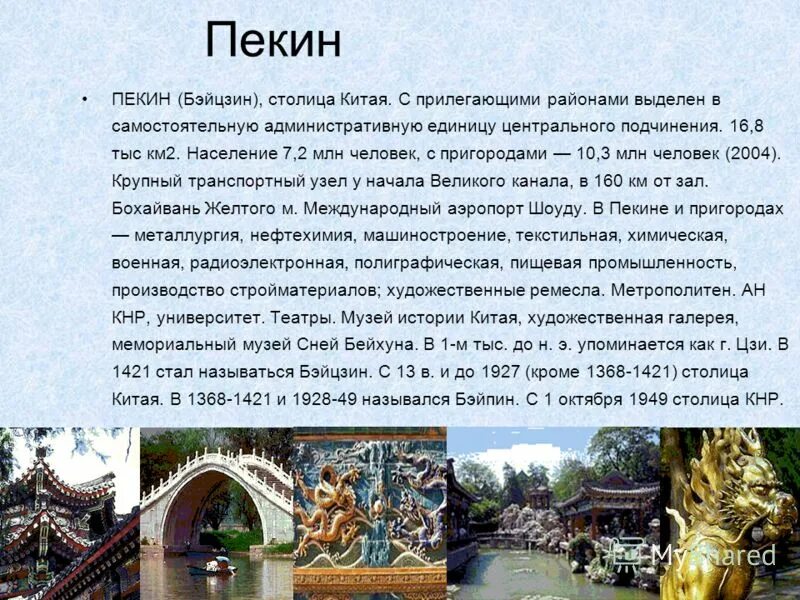 Пекин

• ПЕКИН (Бэйцзин), столица Китая. С прилегающими районами выделен в самостоятельную административную единицу центрального подчинения. 16,8 тыс км2. Население 7,2 млн человек, с пригородами — 10,3 млн человек (2004). Крупный транспортный узел у начала Великого канала, в 160 км от зал. Бохайвань Желтого м. Международный аэропорт Шоуду. В Пекине и пригородах — металлургия, нефтехимия, машиностроение, текстильная, химическая, военная, радиоэлектронная, полиграфическая, пищевая промышленность, производство стройматериалов; художественные ремесла. Метрополитен. АН КНР, университет. Театры. Музей истории Китая, художественная галерея, мемориальный музей Сней Бейхуна. В 1-м тыс. до н. э. упоминается как г. Цзи. В 1421 стал называться Бэйцзин. С 13 в. и до 1927 (кроме 1368-1421) столица Китая. В 1368-1421 и 1928-49 назывался Бэйпин. С 1 октября 1949 столица КНР.

MyShared